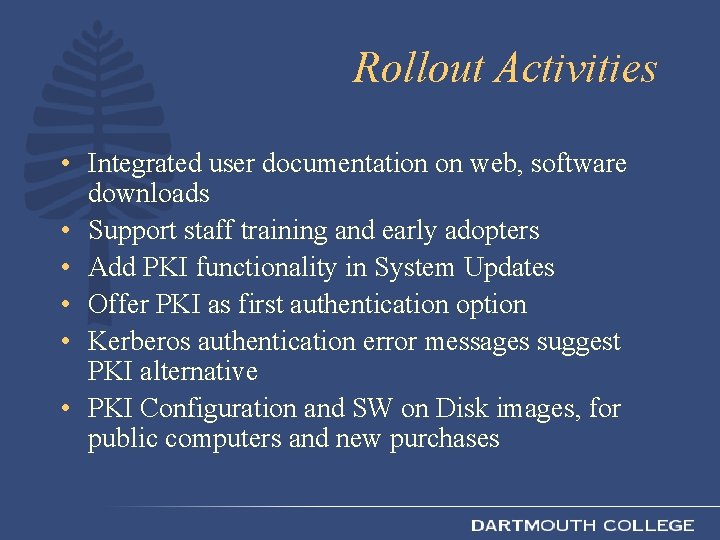 Rollout Activities

• Integrated user documentation on web, software downloads
• Support staff training and early adopters
• Add PKI functionality in System Updates
• Offer PKI as first authentication option
• Kerberos authentication error messages suggest PKI alternative
• PKI Configuration and SW on Disk images, for public computers and new purchases

DARTMOUTH COLLEGE